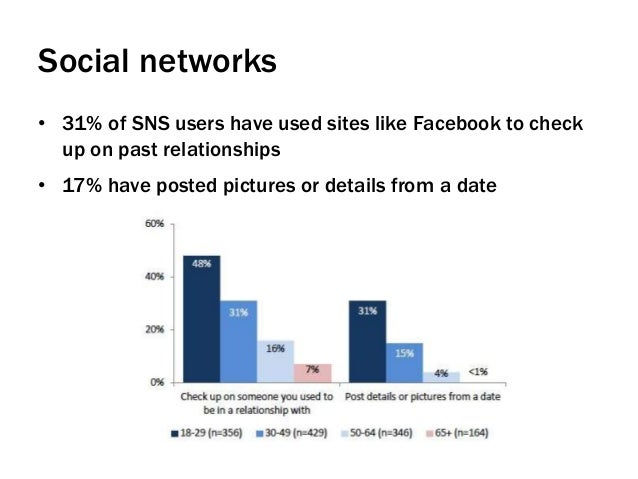 Social networks

• 31% of SNS users have used sites like Facebook to check up on past relationships

• 17% have posted pictures or details from a date

60%
40%
20%
0%

48%
31%
16%
7%
31%
15%
4%
<1%

Check up on someone you used to be in a relationship with

Post details or pictures from a date

18-29 (n=356)
30-49 (n=429)
50-64 (n=346)
65+ (n=164)